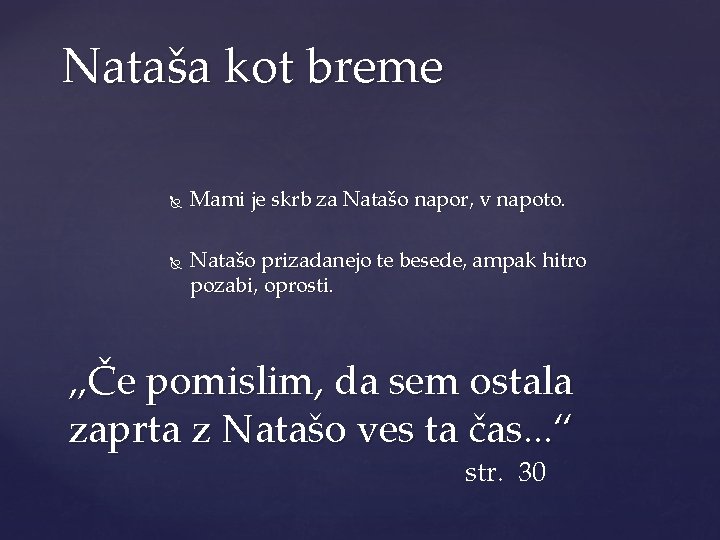 Nataša kot breme

Mami je skrb za Natašo napor, v napoto.

Natašo prizadanejo te besede, ampak hitro pozabi, oprosti.

„Če pomislim, da sem ostala zaprta z Natašo ves ta čas...“
str. 30